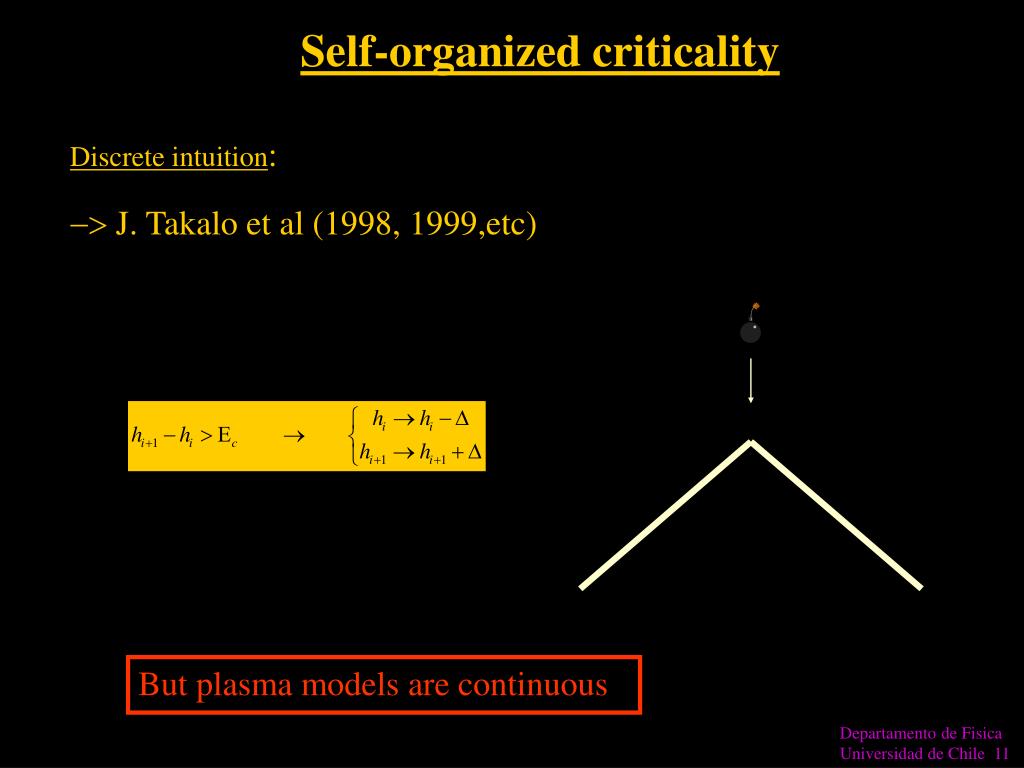 Self-organized criticality

Discrete intuition:

–> J. Takalo et al (1998, 1999,etc)

$h_{i+1} - h_i > E_c \quad \rightarrow \quad \begin{cases} h_i \rightarrow h_i - \Delta \\ h_{i+1} \rightarrow h_{i+1} + \Delta \end{cases}$

But plasma models are continuous

Departamento de Fisica
Universidad de Chile 11